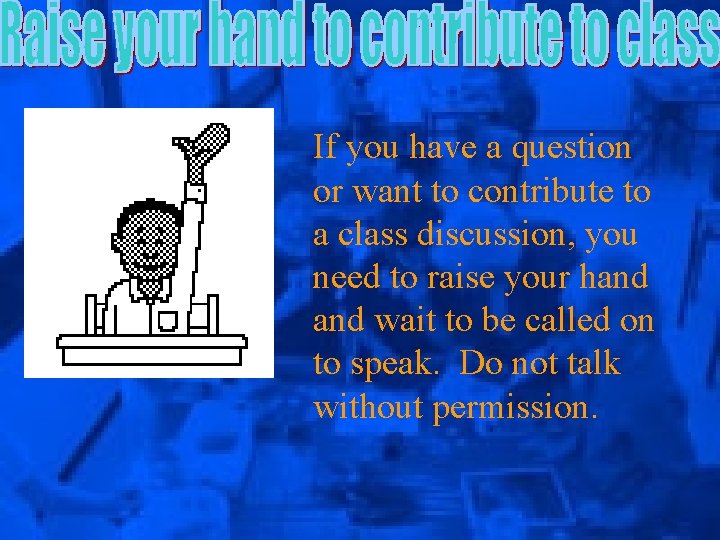 Raise your hand to contribute to class

If you have a question or want to contribute to a class discussion, you need to raise your hand and wait to be called on to speak. Do not talk without permission.